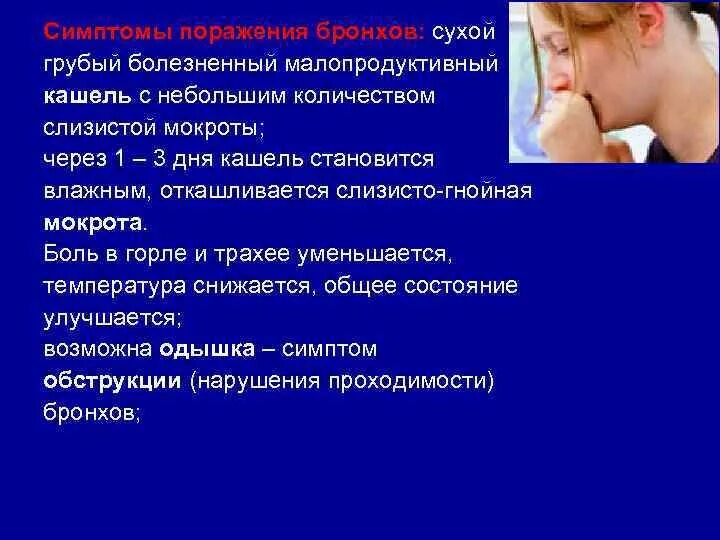 Симптомы поражения бронхов: сухой грубый болезненный малопродуктивный кашель с небольшим количеством слизистой мокроты;
через 1 – 3 дня кашель становится влажным, откашливается слизисто-гнойная мокрота.
Боль в горле и трахее уменьшается, температура снижается, общее состояние улучшается;
возможна одышка – симптом обструкции (нарушения проходимости) бронхов;